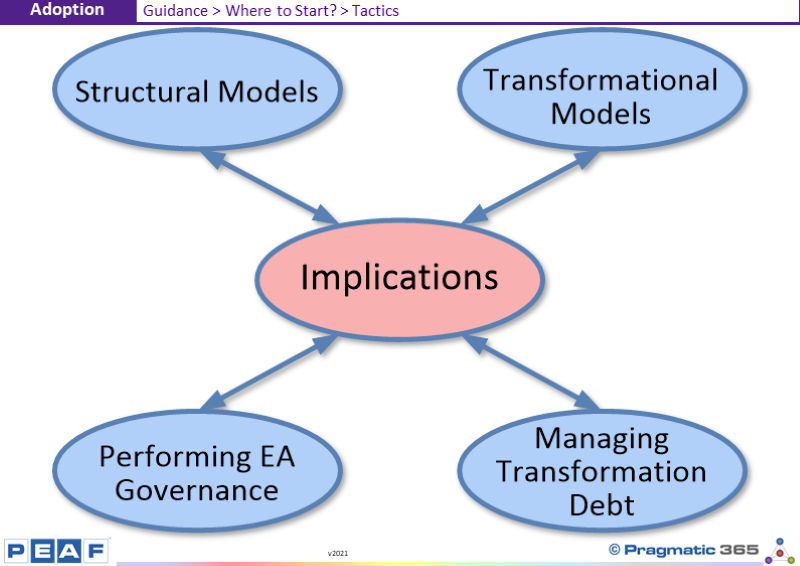 Adoption
Guidance > Where to Start? > Tactics

Structural Models

Transformational Models

Implications

Performing EA Governance

Managing Transformation Debt

PEAF
v2021
© Pragmatic 365